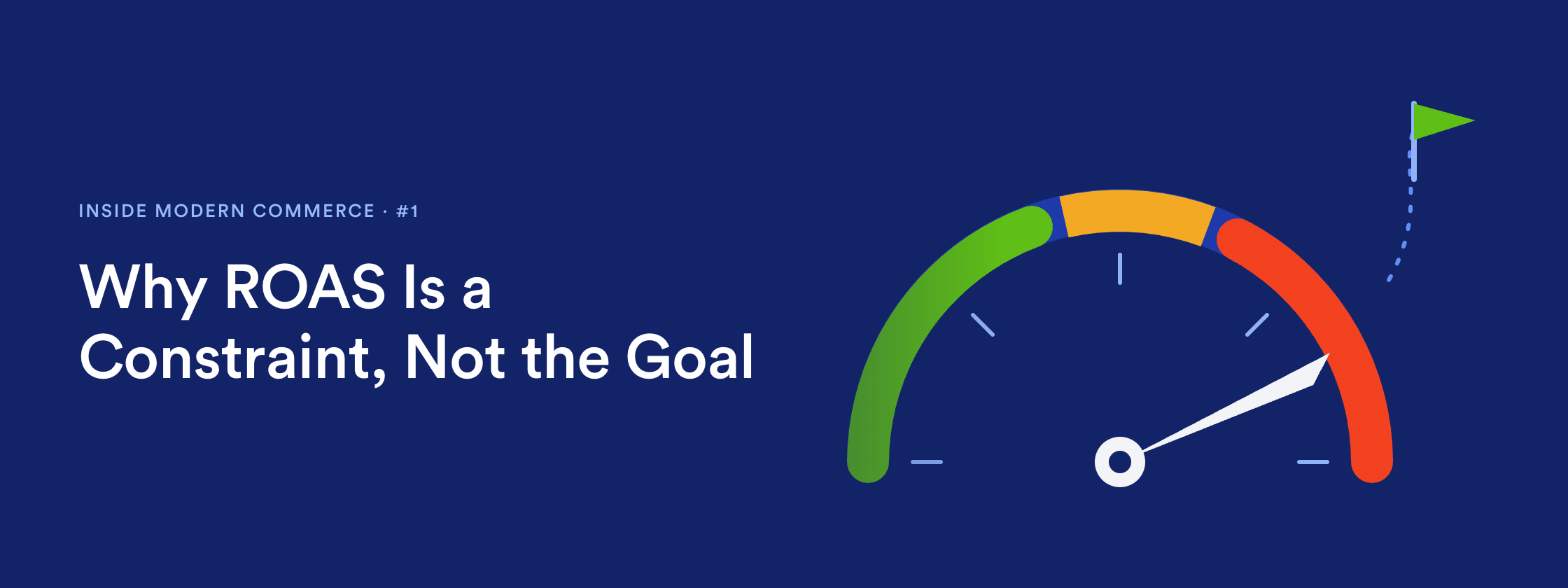 INSIDE MODERN COMMERCE · #1

Why ROAS Is a Constraint, Not the Goal